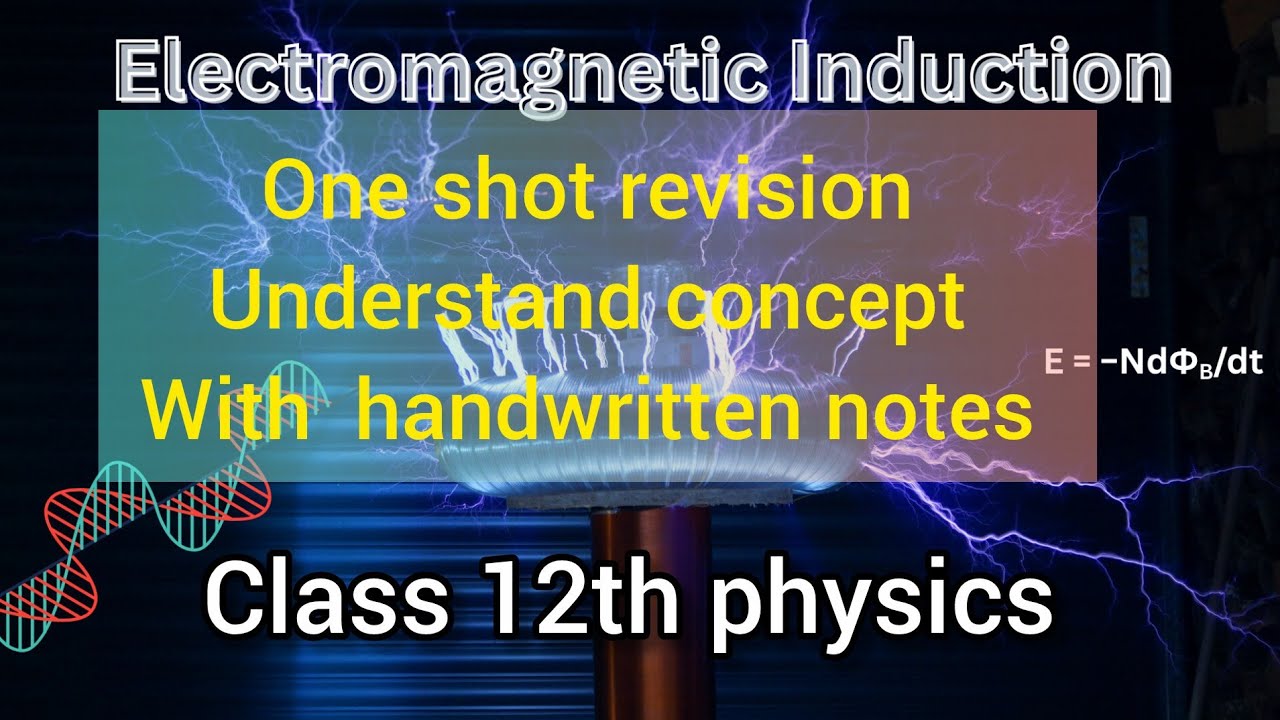 Electromagnetic Induction

One shot revision
Understand concept
With handwritten notes

$E = -Nd\Phi_B/dt$

Class 12th physics